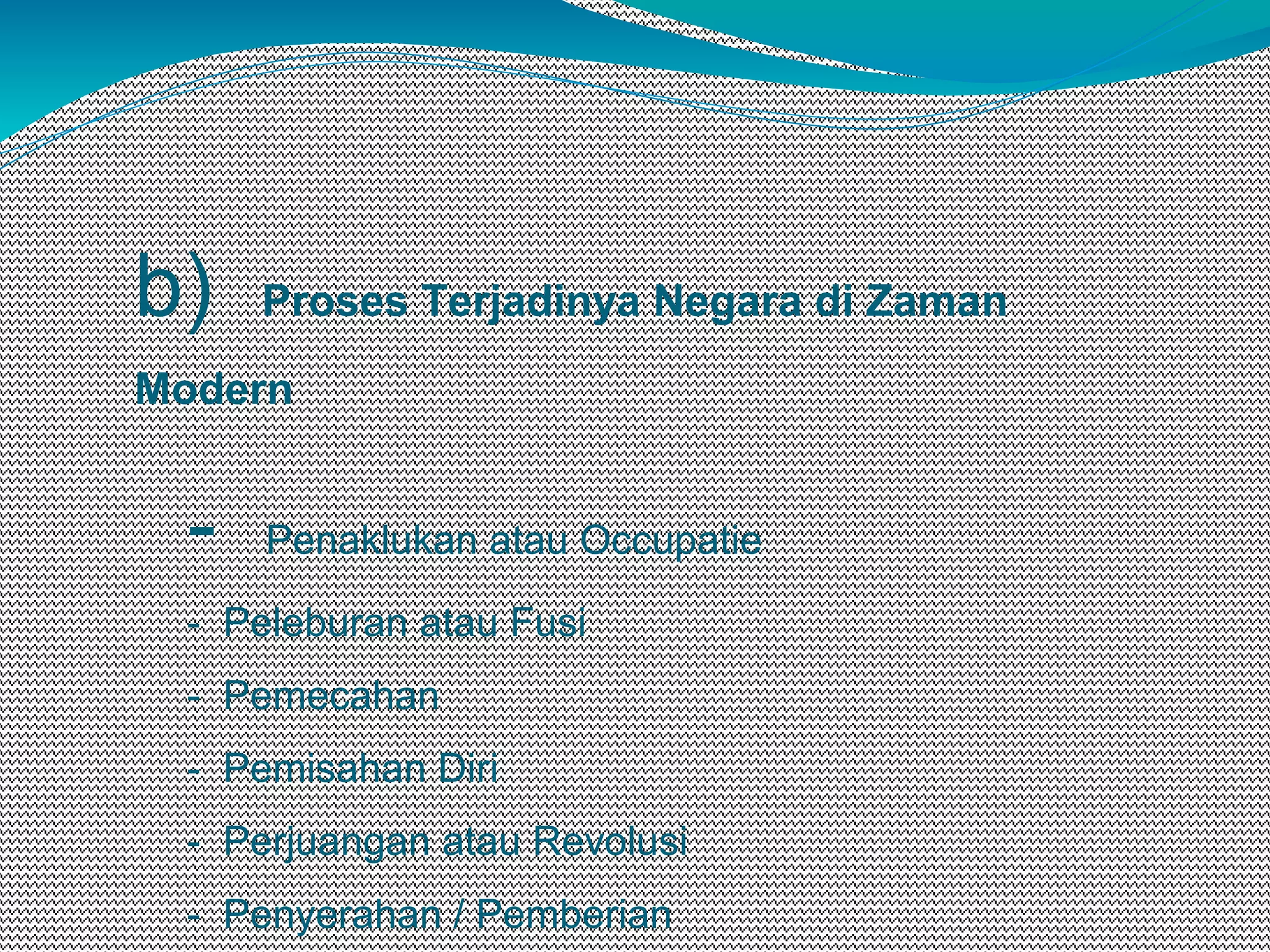 b) Proses Terjadinya Negara di Zaman Modern

- Penaklukan atau Occupatie
- Peleburan atau Fusi
- Pemecahan
- Pemisahan Diri
- Perjuangan atau Revolusi
- Penyerahan / Pemberian